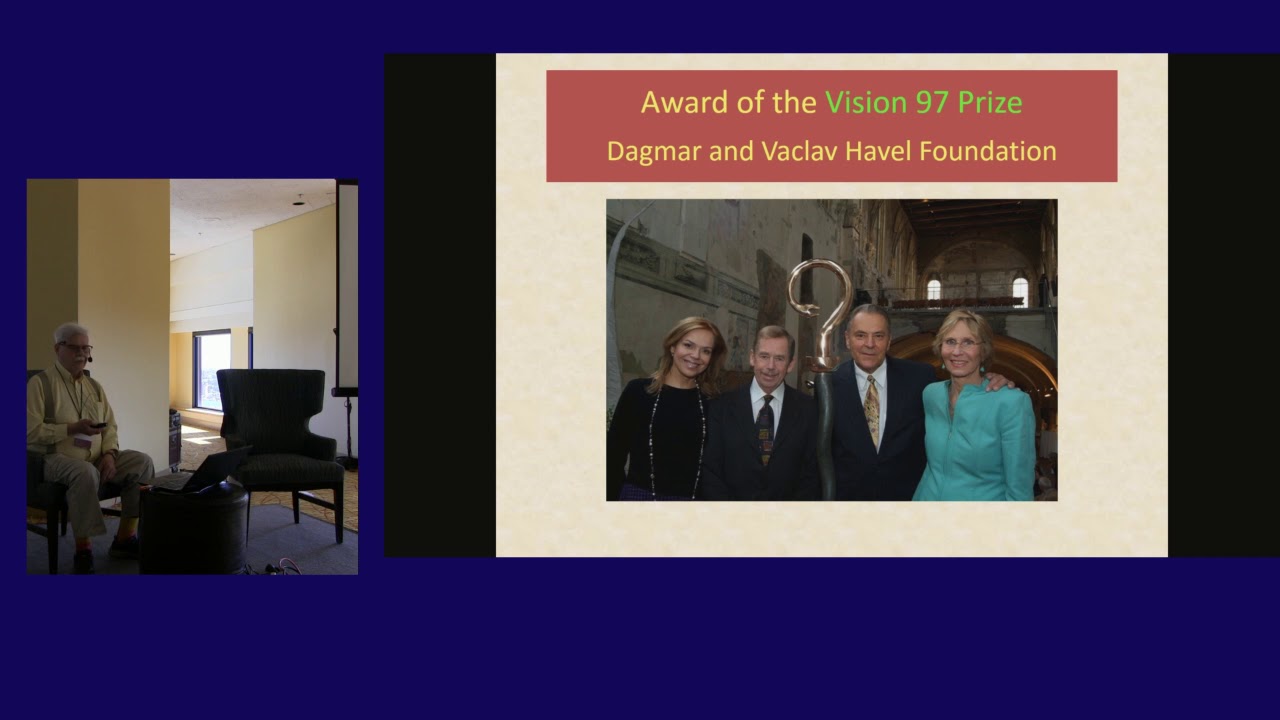 Award of the Vision 97 Prize
Dagmar and Vaclav Havel Foundation